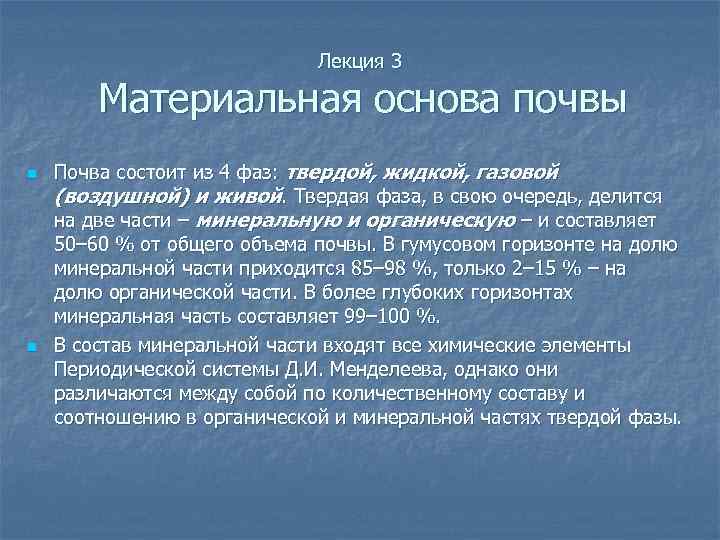 Лекция 3
Материальная основа почвы

Почва состоит из 4 фаз: твердой, жидкой, газовой (воздушной) и живой. Твердая фаза, в свою очередь, делится на две части – минеральную и органическую – и составляет 50–60 % от общего объема почвы. В гумусовом горизонте на долю минеральной части приходится 85–98 %, только 2–15 % – на долю органической части. В более глубоких горизонтах минеральная часть составляет 99–100 %.

В состав минеральной части входят все химические элементы Периодической системы Д.И. Менделеева, однако они различаются между собой по количественному составу и соотношению в органической и минеральной частях твердой фазы.